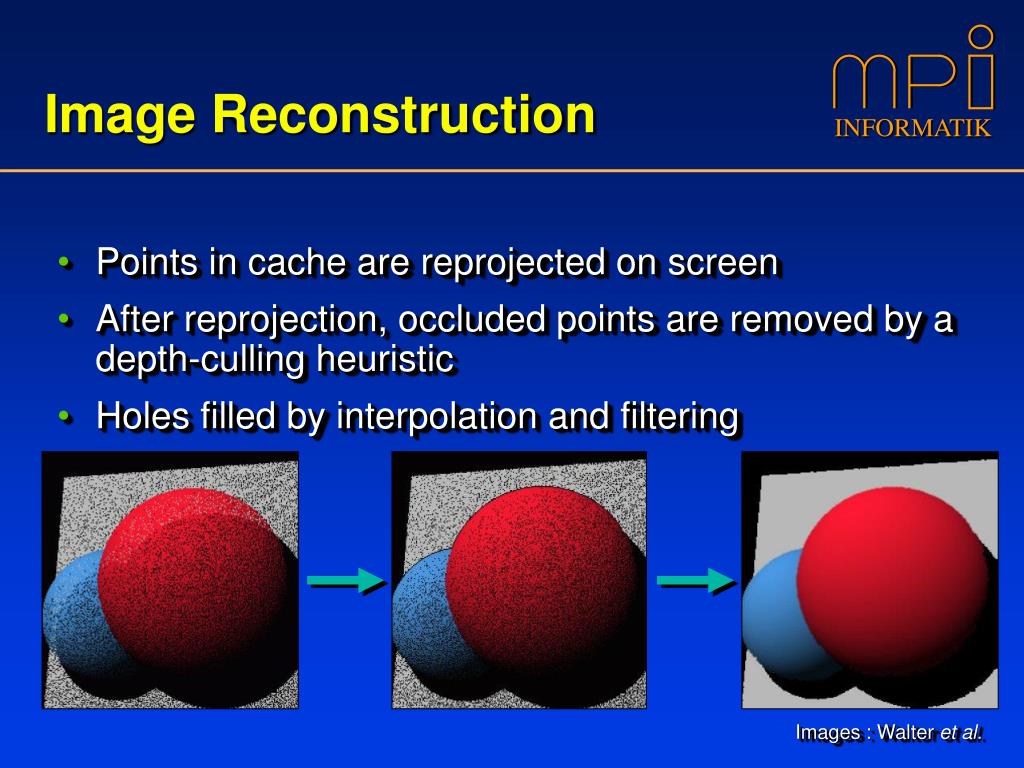 Image Reconstruction

mpi
INFORMATIK

• Points in cache are reprojected on screen
• After reprojection, occluded points are removed by a depth-culling heuristic
• Holes filled by interpolation and filtering

Images : Walter et al.